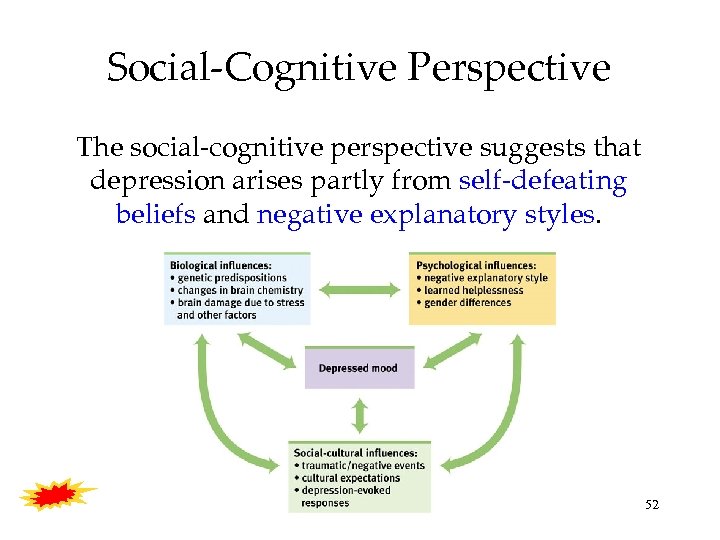 Social-Cognitive Perspective

The social-cognitive perspective suggests that depression arises partly from self-defeating beliefs and negative explanatory styles.

Biological influences:
• genetic predispositions
• changes in brain chemistry
• brain damage due to stress and other factors

Psychological influences:
• negative explanatory style
• learned helplessness
• gender differences

Depressed mood

Social-cultural influences:
• traumatic/negative events
• cultural expectations
• depression-evoked responses

52